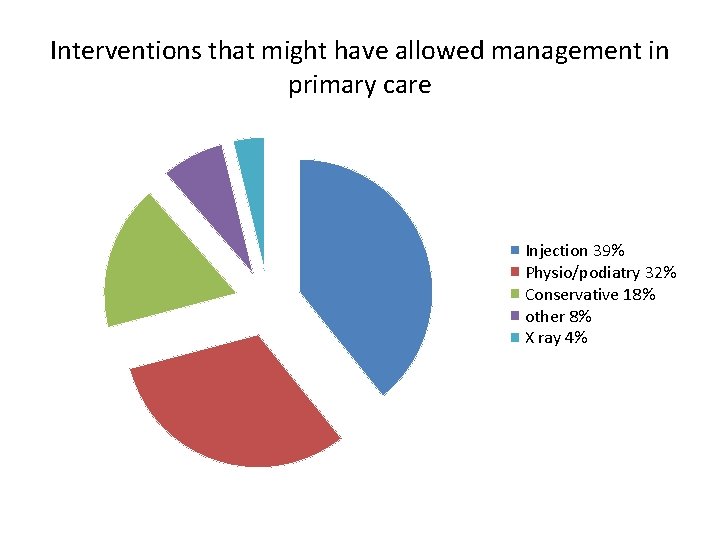 Interventions that might have allowed management in primary care

Injection 39%
Physio/podiatry 32%
Conservative 18%
other 8%
X ray 4%